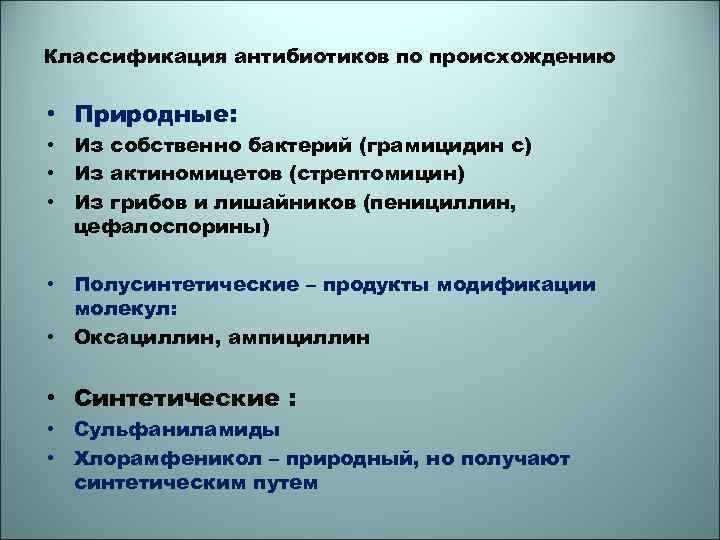 Классификация антибиотиков по происхождению

• Природные:
• Из собственно бактерий (грамицидин с)
• Из актиномицетов (стрептомицин)
• Из грибов и лишайников (пенициллин, цефалоспорины)

• Полусинтетические – продукты модификации молекул:
• Оксациллин, ампициллин

• Синтетические :
• Сульфаниламиды
• Хлорамфеникол – природный, но получают синтетическим путем